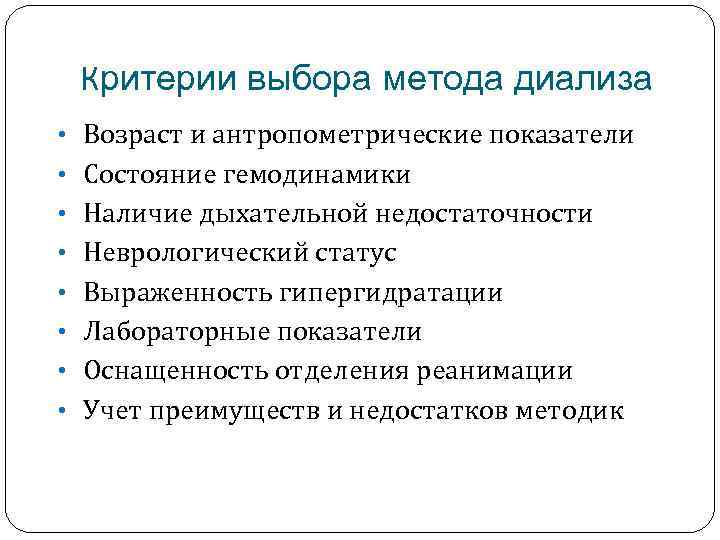 Критерии выбора метода диализа

• Возраст и антропометрические показатели
• Состояние гемодинамики
• Наличие дыхательной недостаточности
• Неврологический статус
• Выраженность гипергидратации
• Лабораторные показатели
• Оснащенность отделения реанимации
• Учет преимуществ и недостатков методик